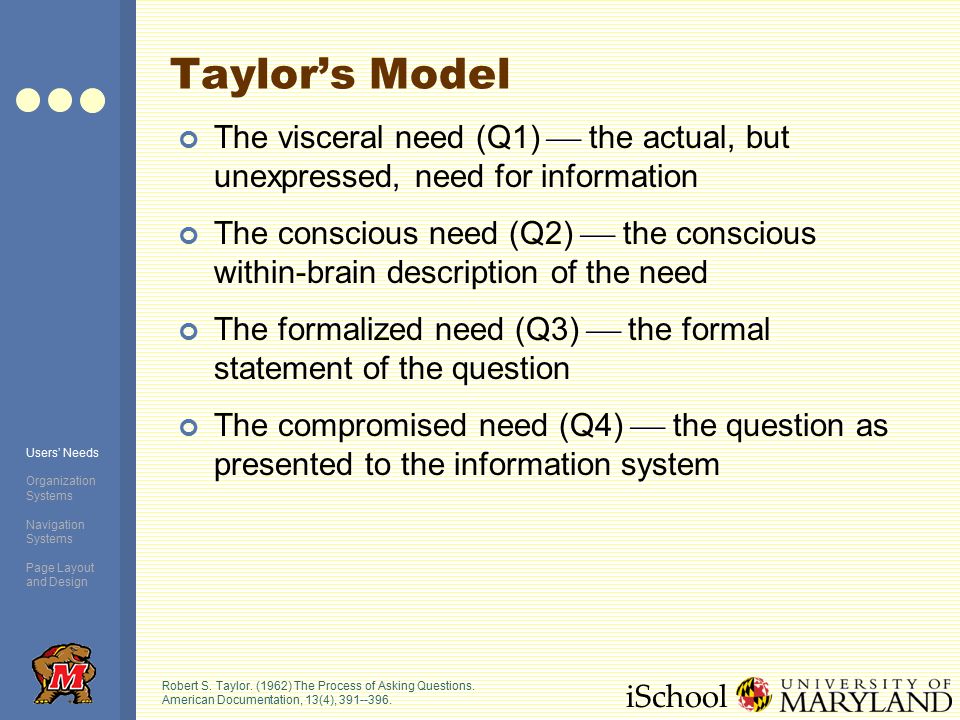 Taylor's Model

The visceral need (Q1) — the actual, but unexpressed, need for information

The conscious need (Q2) — the conscious within-brain description of the need

The formalized need (Q3) — the formal statement of the question

The compromised need (Q4) — the question as presented to the information system

Users' Needs

Organization Systems

Navigation Systems

Page Layout and Design

M

Robert S. Taylor. (1962) The Process of Asking Questions. American Documentation, 13(4), 391--396.

iSchool UNIVERSITY OF MARYLAND